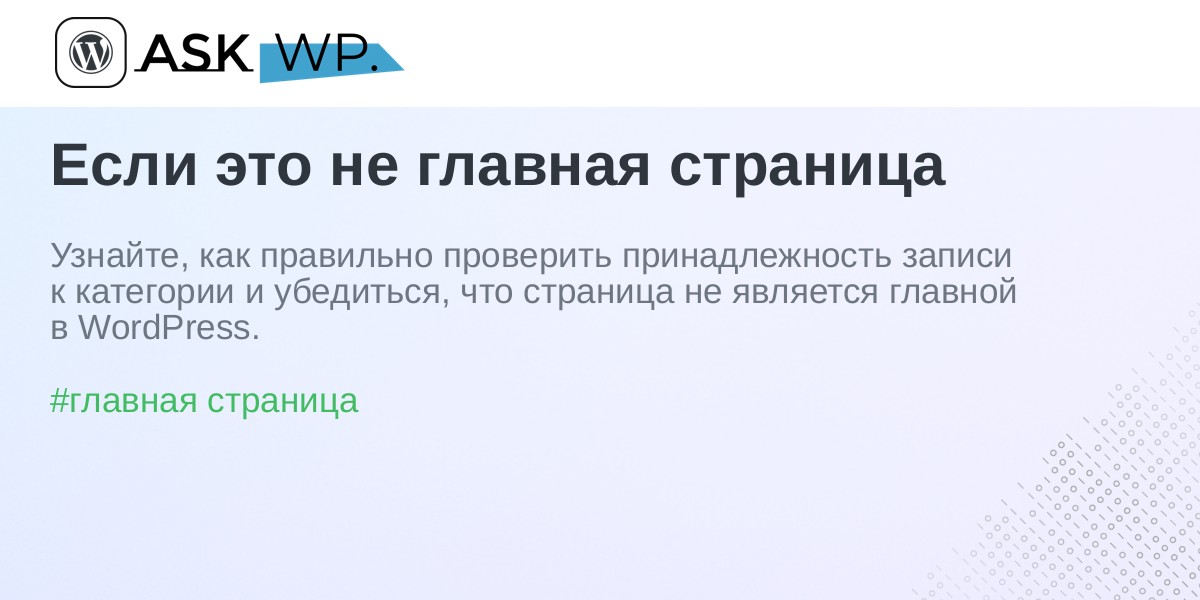 ASK WP.

Если это не главная страница

Узнайте, как правильно проверить принадлежность записи к категории и убедиться, что страница не является главной в WordPress.

#главная страница